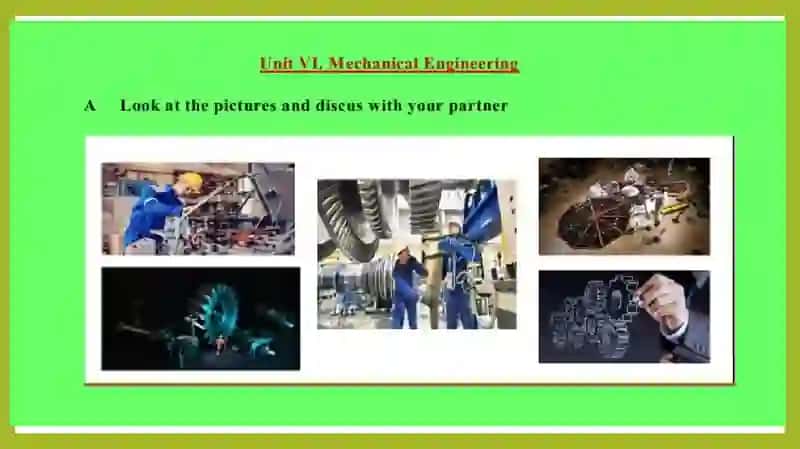 Unit VI. Mechanical Engineering

A Look at the pictures and discus with your partner